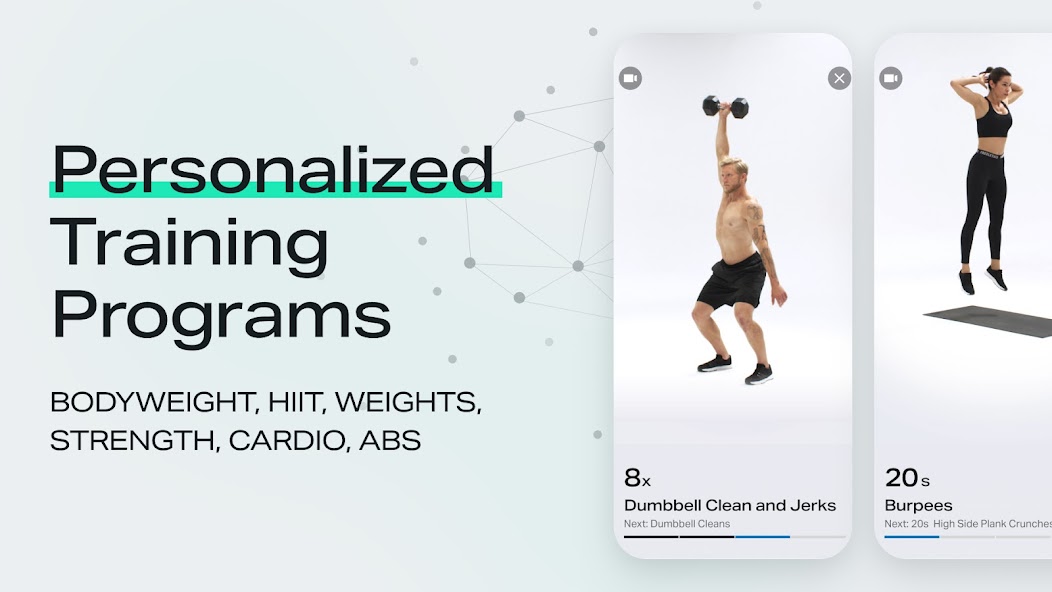 Personalized Training Programs

BODYWEIGHT, HIIT, WEIGHTS, STRENGTH, CARDIO, ABS

8x
Dumbbell Clean and Jerks
Next: Dumbbell Cleans

20s
Burpees
Next: 20s High Side Plank Crunches